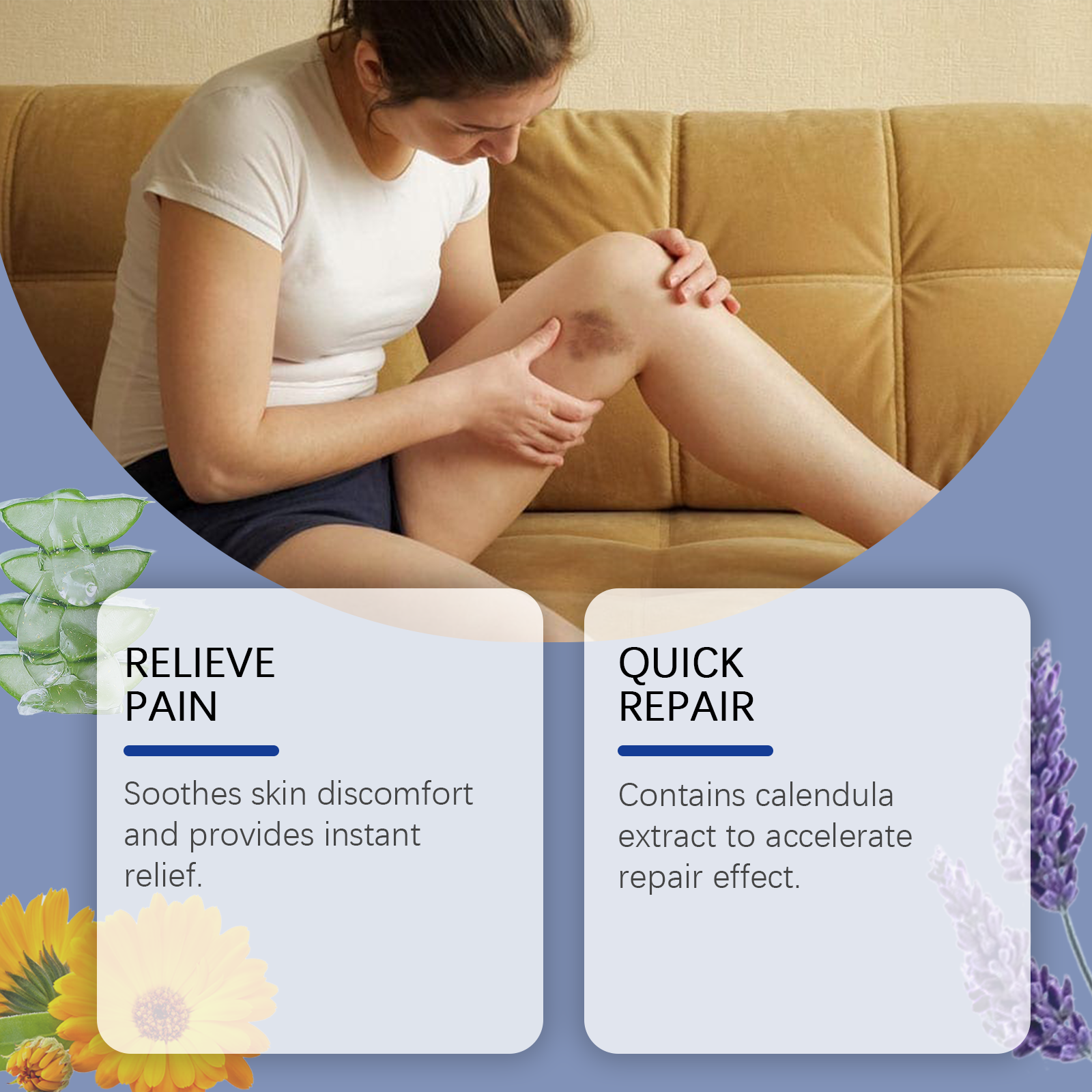 RELIEVE
PAIN

Soothes skin discomfort and provides instant relief.

QUICK
REPAIR

Contains calendula extract to accelerate repair effect.